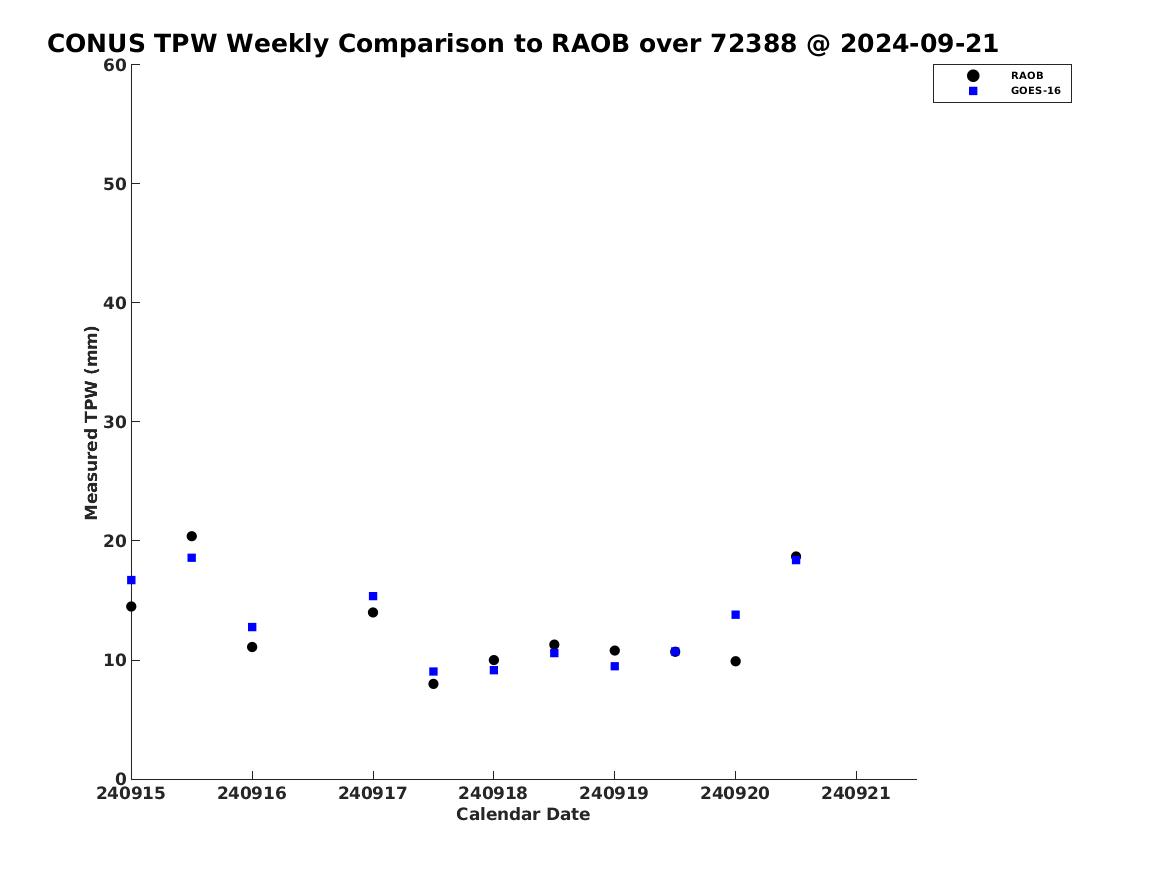 CONUS TPW Weekly Comparison to RAOB over 72388 @ 2024-09-21

RAOB
GOES-16

Measured TPW (mm)

60
50
40
30
20
10
0

240915
240916
240917
240918
240919
240920
240921

Calendar Date